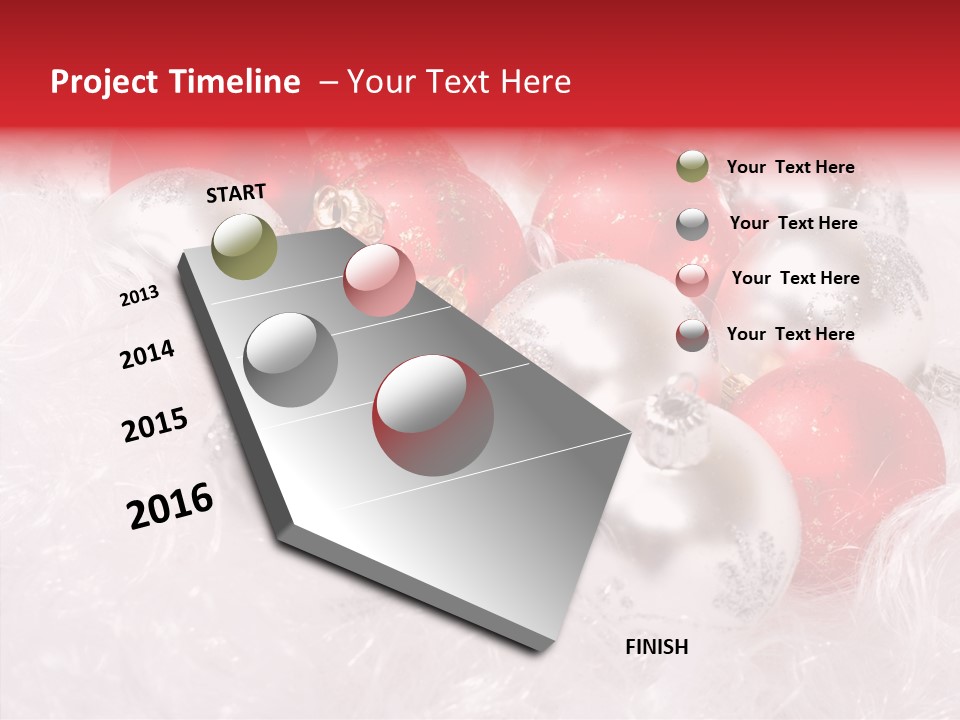 Project Timeline – Your Text Here

START

2013

2014

2015

2016

FINISH

Your Text Here

Your Text Here

Your Text Here

Your Text Here